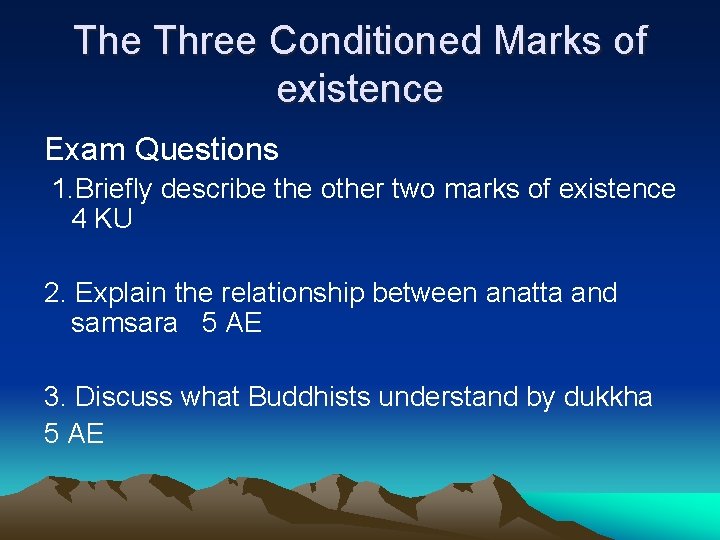 The Three Conditioned Marks of existence

Exam Questions

1.Briefly describe the other two marks of existence 4 KU

2. Explain the relationship between anatta and samsara 5 AE

3. Discuss what Buddhists understand by dukkha 5 AE